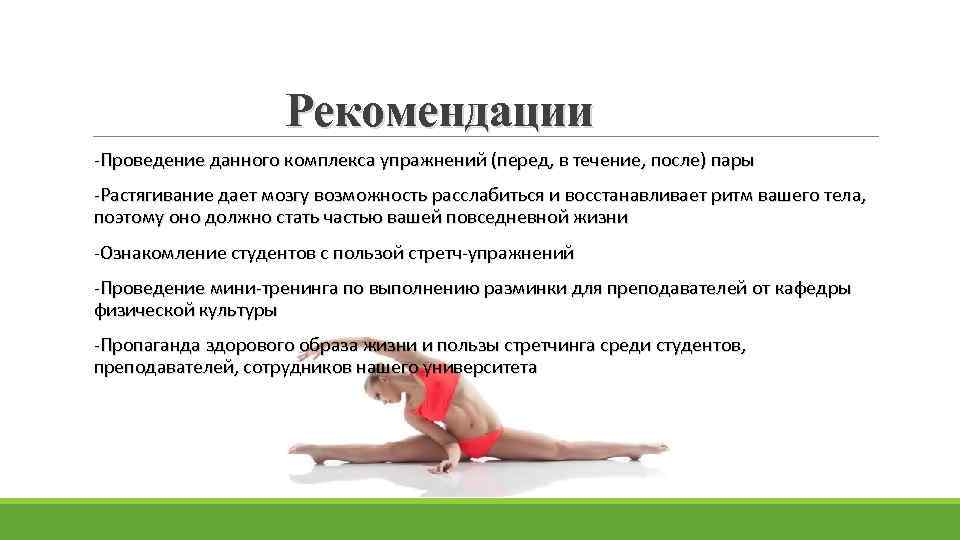 Рекомендации

-Проведение данного комплекса упражнений (перед, в течение, после) пары

-Растягивание дает мозгу возможность расслабиться и восстанавливает ритм вашего тела, поэтому оно должно стать частью вашей повседневной жизни

-Ознакомление студентов с пользой стретч-упражнений

-Проведение мини-тренинга по выполнению разминки для преподавателей от кафедры физической культуры

-Пропаганда здорового образа жизни и пользы стретчинга среди студентов, преподавателей, сотрудников нашего университета